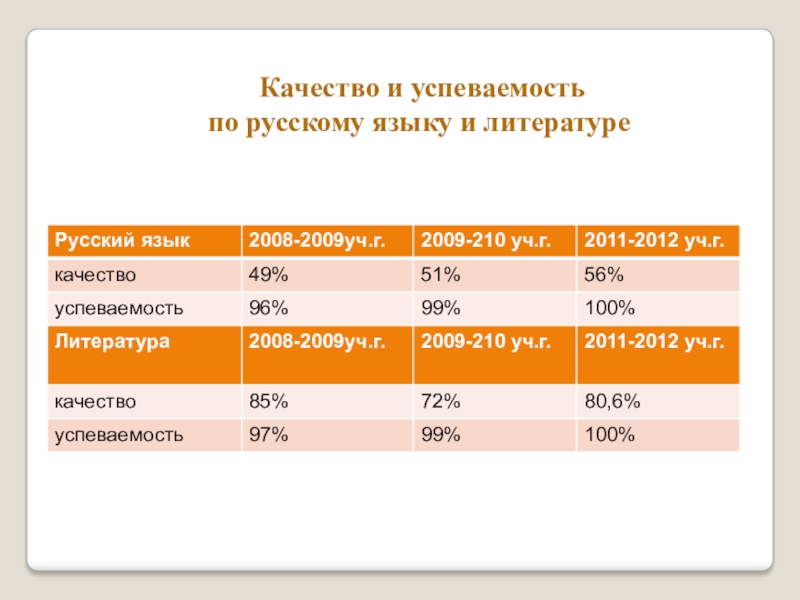 Качество и успеваемость
по русскому языку и литературе

| Русский язык | 2008-2009уч.г. | 2009-210 уч.г. | 2011-2012 уч.г. |
|---|---|---|---|
| качество | 49% | 51% | 56% |
| успеваемость | 96% | 99% | 100% |
| Литература | 2008-2009уч.г. | 2009-210 уч.г. | 2011-2012 уч.г. |
| качество | 85% | 72% | 80,6% |
| успеваемость | 97% | 99% | 100% |